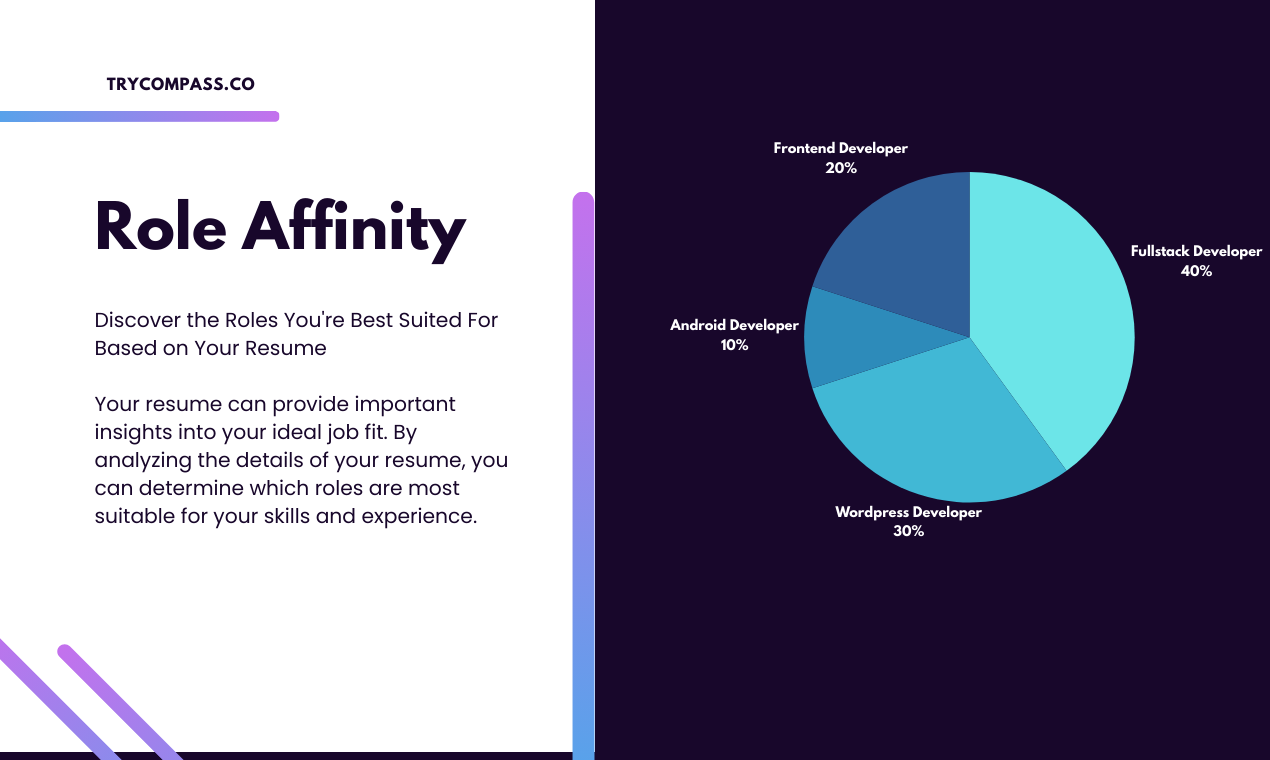 TRYCOMPASS.CO

Role Affinity

Discover the Roles You're Best Suited For Based on Your Resume

Your resume can provide important insights into your ideal job fit. By analyzing the details of your resume, you can determine which roles are most suitable for your skills and experience.

Frontend Developer
20%

Fullstack Developer
40%

Android Developer
10%

Wordpress Developer
30%